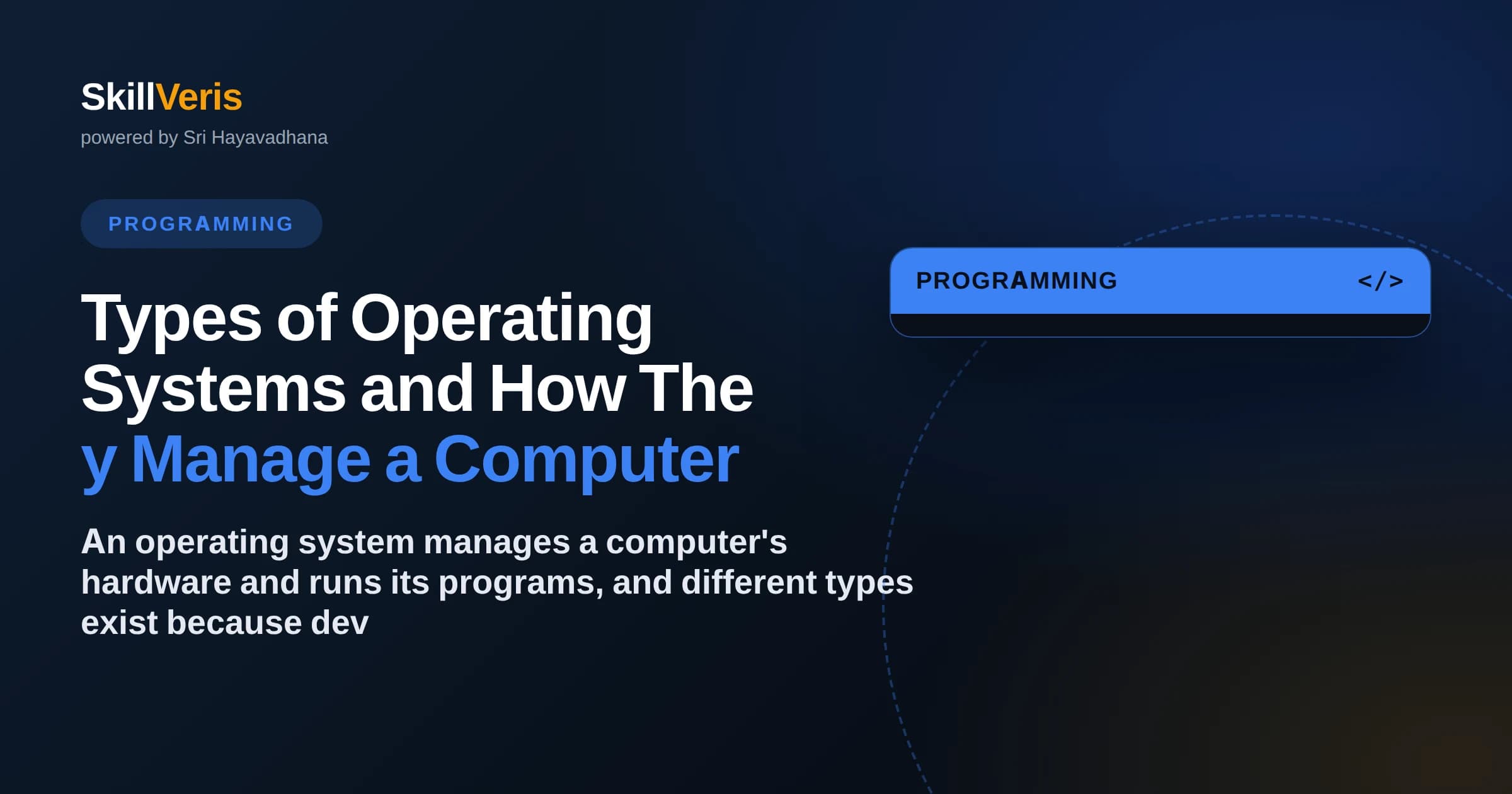 SkillVeris
powered by Sri Hayavadhana

PROGRAMMING

Types of Operating Systems and How The y Manage a Computer

An operating system manages a computer's hardware and runs its programs, and different types exist because dev

PROGRAMMING </>